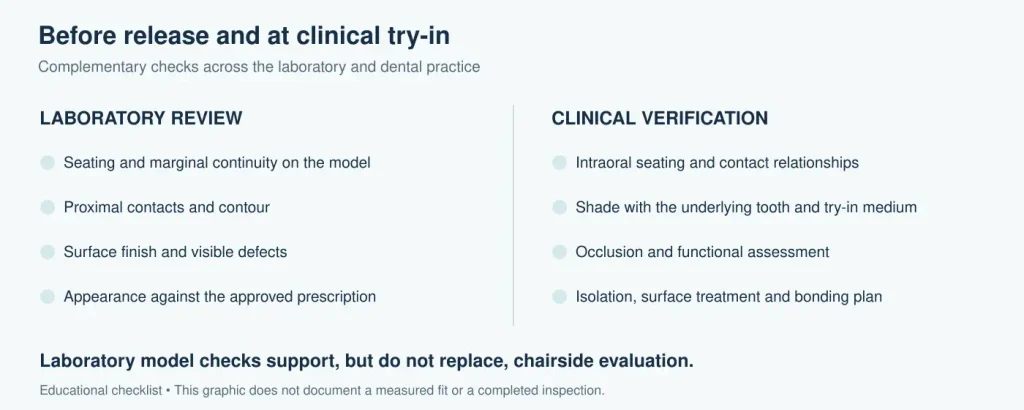 Before release and at clinical try-in

Complementary checks across the laboratory and dental practice

LABORATORY REVIEW

Seating and marginal continuity on the model

Proximal contacts and contour

Surface finish and visible defects

Appearance against the approved prescription

CLINICAL VERIFICATION

Intraoral seating and contact relationships

Shade with the underlying tooth and try-in medium

Occlusion and functional assessment

Isolation, surface treatment and bonding plan

Laboratory model checks support, but do not replace, chairside evaluation.

Educational checklist • This graphic does not document a measured fit or a completed inspection.